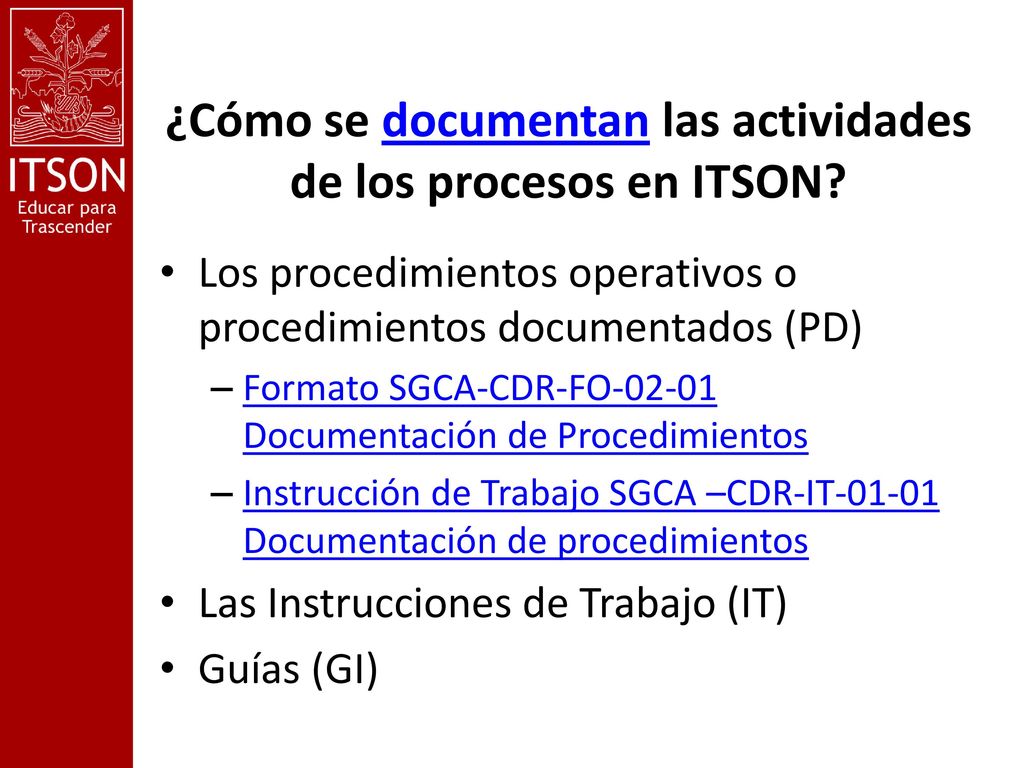 ITSON
Educar para Trascender

¿Cómo se documentan las actividades de los procesos en ITSON?

• Los procedimientos operativos o procedimientos documentados (PD)
– Formato SGCA-CDR-FO-02-01 Documentación de Procedimientos
– Instrucción de Trabajo SGCA –CDR-IT-01-01 Documentación de procedimientos
• Las Instrucciones de Trabajo (IT)
• Guías (GI)